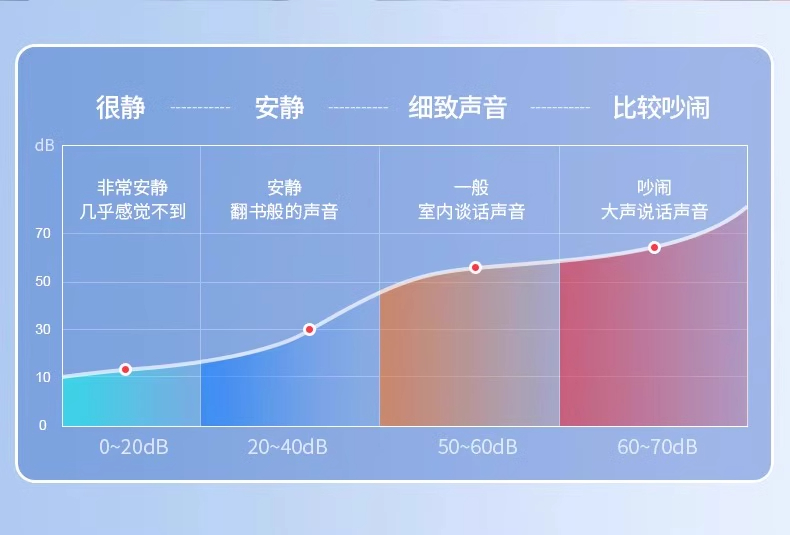 很静 安静 细致声音 比较吵闹

dB

非常安静
几乎感觉不到

安静
翻书般的声音

一般
室内谈话声音

吵闹
大声说话声音

70
50
30
10
0

0~20dB
20~40dB
50~60dB
60~70dB